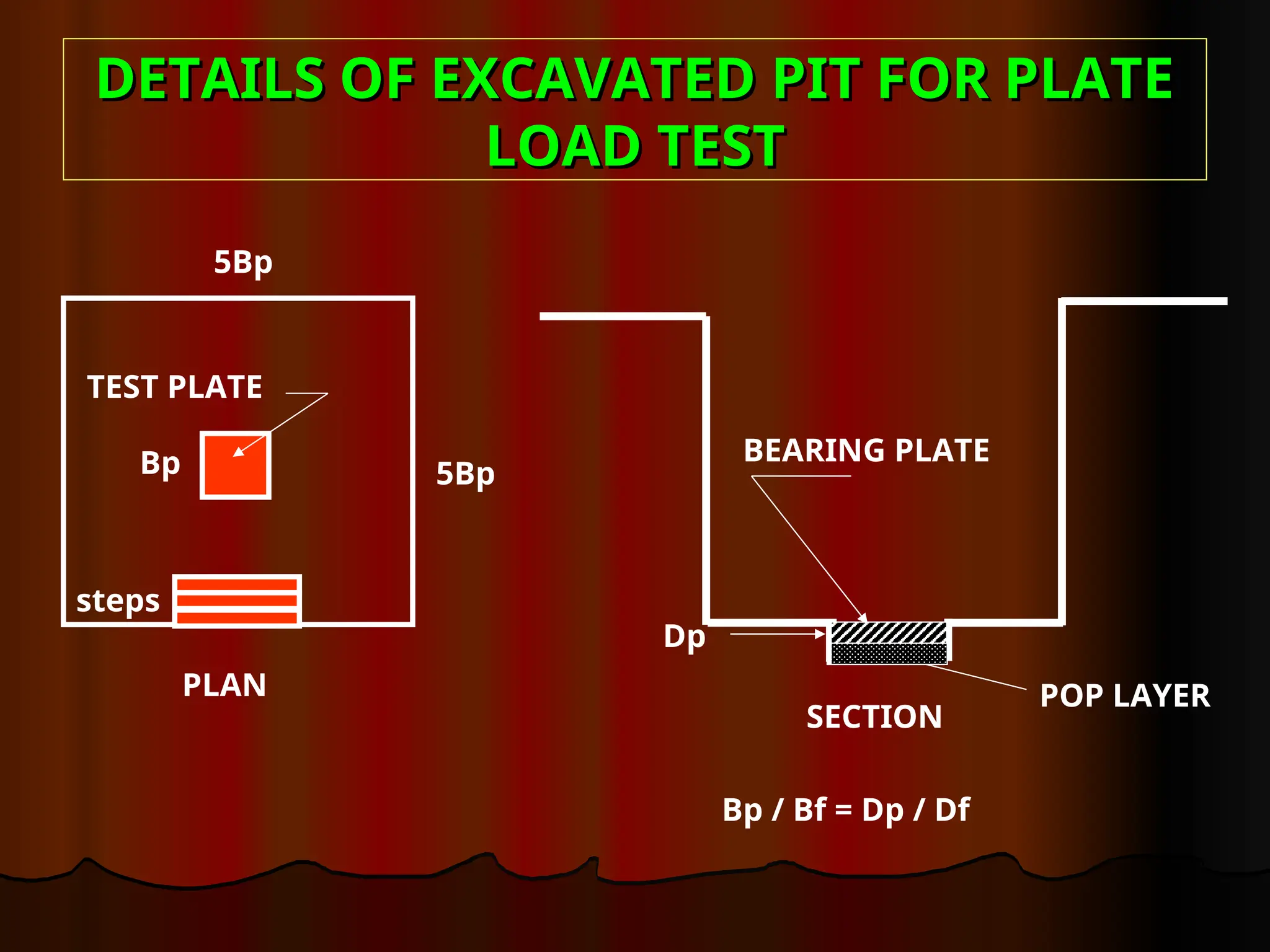 DETAILS OF EXCAVATED PIT FOR PLATE LOAD TEST

5Bp

TEST PLATE

Bp

5Bp

steps

PLAN

BEARING PLATE

Dp

POP LAYER

SECTION

Bp / Bf = Dp / Df